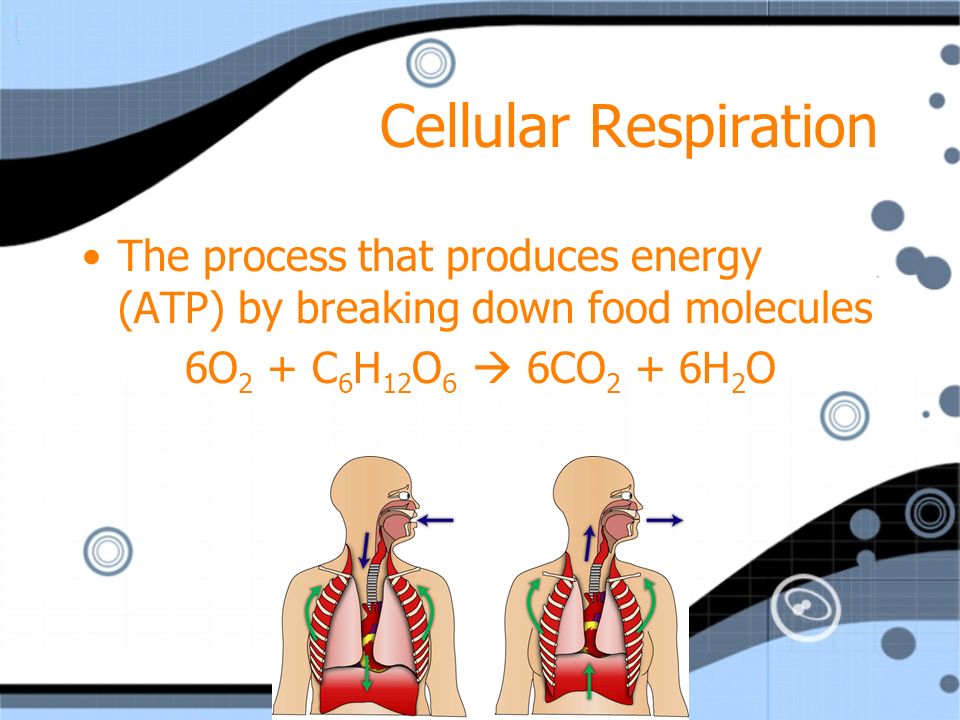 Cellular Respiration

• The process that produces energy (ATP) by breaking down food molecules

$6O_2 + C_6H_{12}O_6 \rightarrow 6CO_2 + 6H_2O$